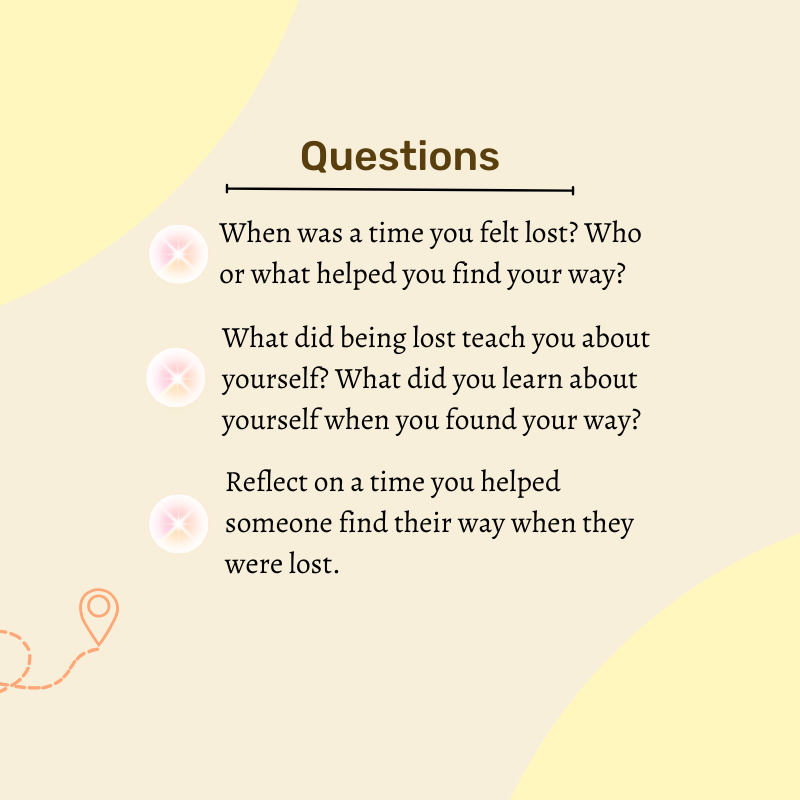 Questions

When was a time you felt lost? Who or what helped you find your way?

What did being lost teach you about yourself? What did you learn about yourself when you found your way?

Reflect on a time you helped someone find their way when they were lost.